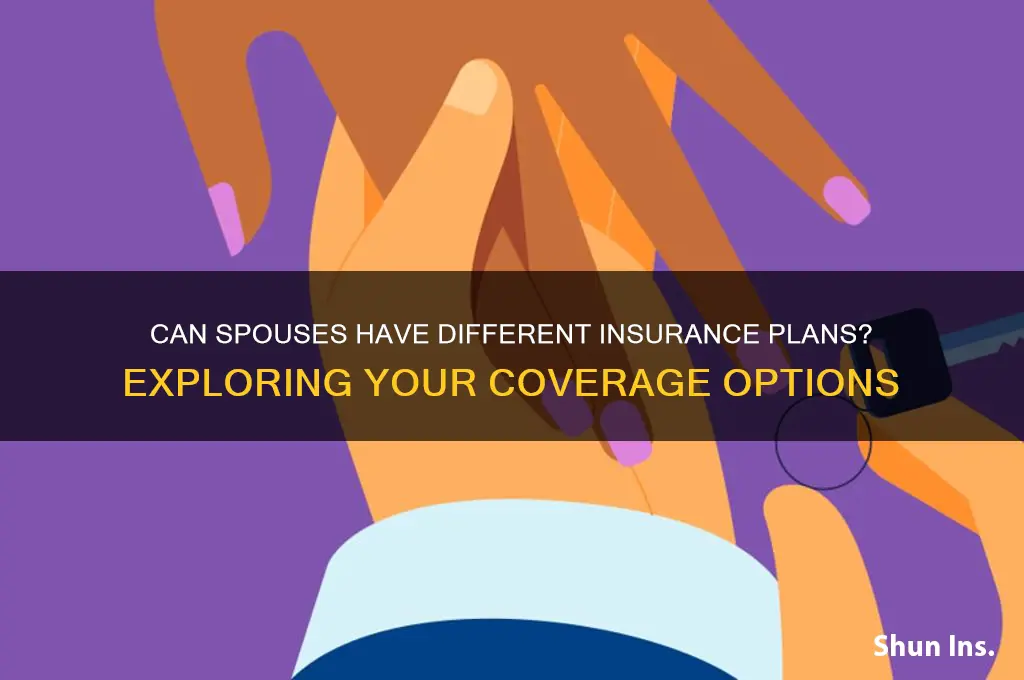 CAN SPOUSES HAVE DIFFERENT INSURANCE PLANS?
EXPLORING YOUR COVERAGE OPTIONS

Shun Ins.